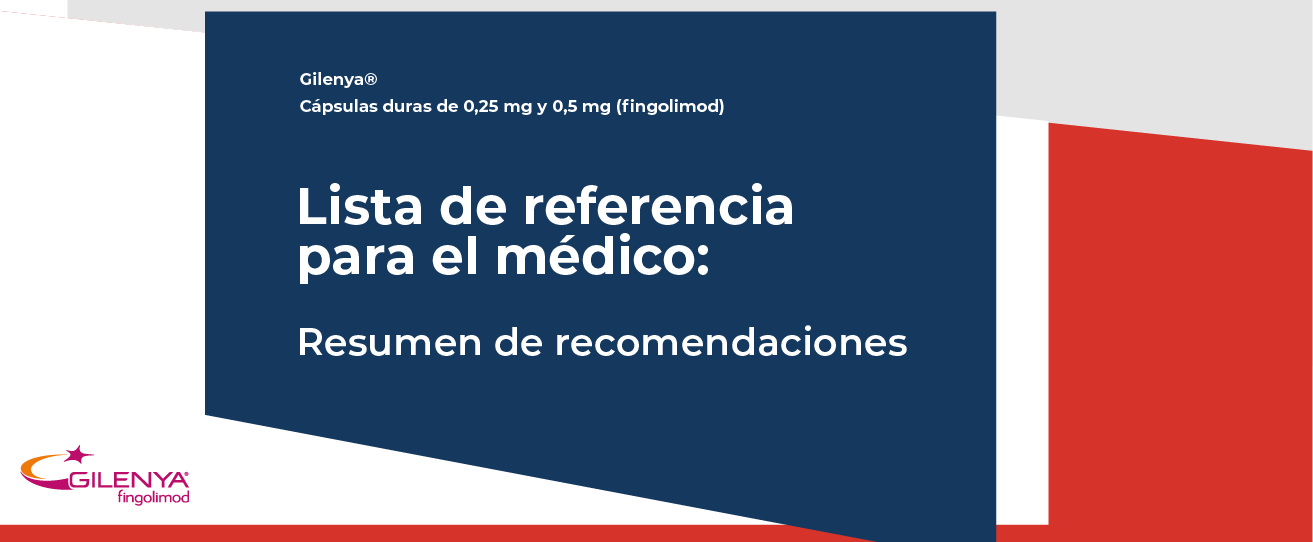 Gilenya®
Cápsulas duras de 0,25 mg y 0,5 mg (fingolimod)

Lista de referencia para el médico:

Resumen de recomendaciones

GILENYA®
fingolimod